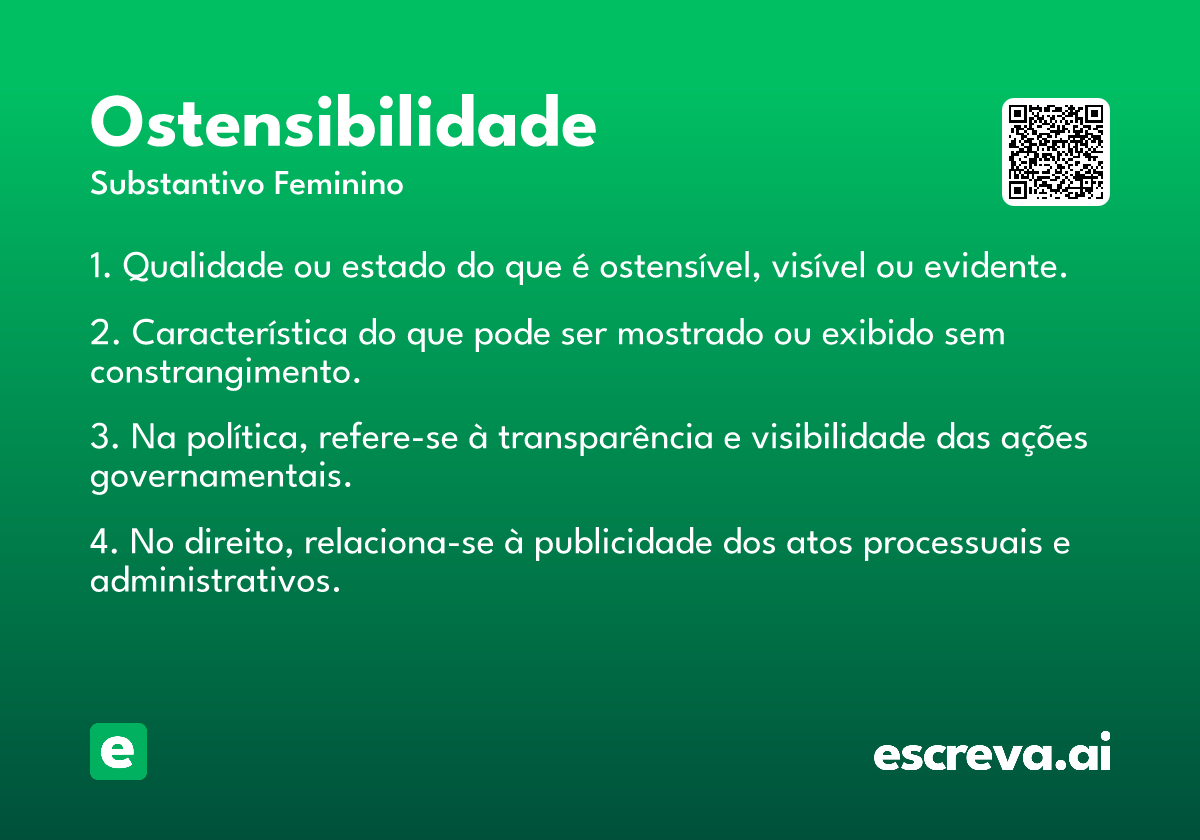 Ostensibilidade
Substantivo Feminino

1. Qualidade ou estado do que é ostensível, visível ou evidente.

2. Característica do que pode ser mostrado ou exibido sem constrangimento.

3. Na política, refere-se à transparência e visibilidade das ações governamentais.

4. No direito, relaciona-se à publicidade dos atos processuais e administrativos.

e

escreva.ai